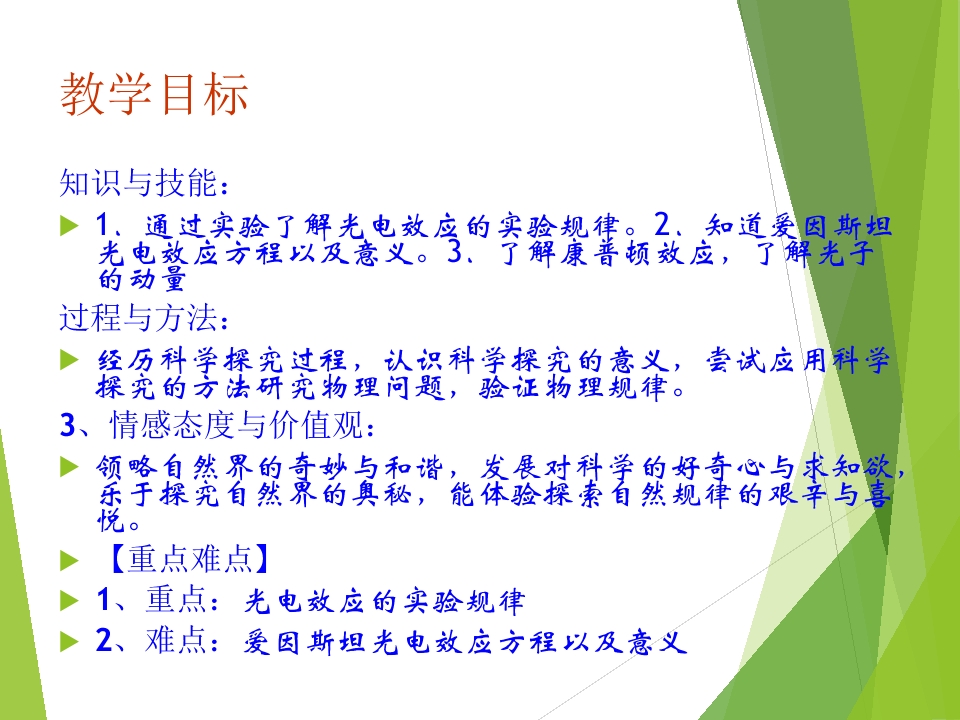 教学目标

知识与技能：

1、通过实验了解光电效应的实验规律。2、知道爱因斯坦光电效应方程以及意义。3、了解康普顿效应，了解光子的动量

过程与方法：

经历科学探究过程，认识科学探究的意义，尝试应用科学探究的方法研究物理问题，验证物理规律。

3、情感态度与价值观：

领略自然界的奇妙与和谐，发展对科学的好奇心与求知欲，乐于探究自然界的奥秘，能体验探索自然规律的艰辛与喜悦。

【重点难点】

1、重点：光电效应的实验规律

2、难点：爱因斯坦光电效应方程以及意义